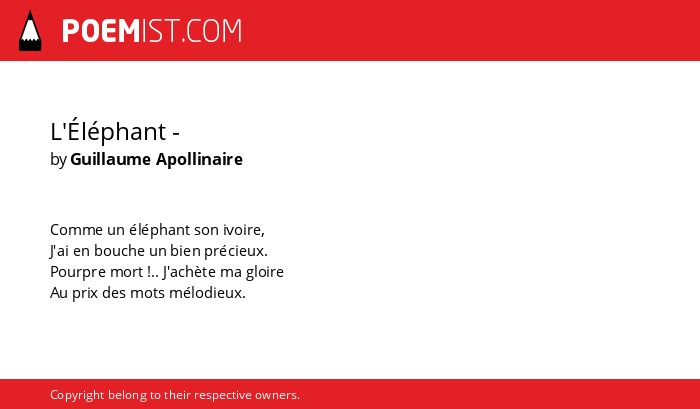 POEMIST.COM

L'Éléphant -
by Guillaume Apollinaire

Comme un éléphant son ivoire,
J'ai en bouche un bien précieux.
Pourpre mort !.. J'achète ma gloire
Au prix des mots mélodieux.

Copyright belong to their respective owners.